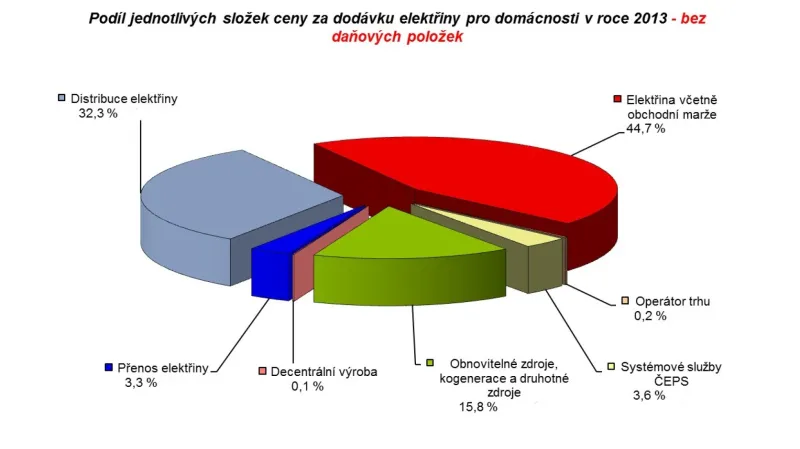 Podíl jednotlivých složek ceny za dodávku elektřiny pro domácnosti v roce 2013 - bez daňových položek

Distribuce elektřiny
32,3 %

Elektřina včetně obchodní marže
44,7 %

Operátor trhu
0,2 %

Systémové služby ČEPS
3,6 %

Obnovitelné zdroje, kogenerace a druhotné zdroje
15,8 %

Decentrální výroba
0,1 %

Přenos elektřiny
3,3 %